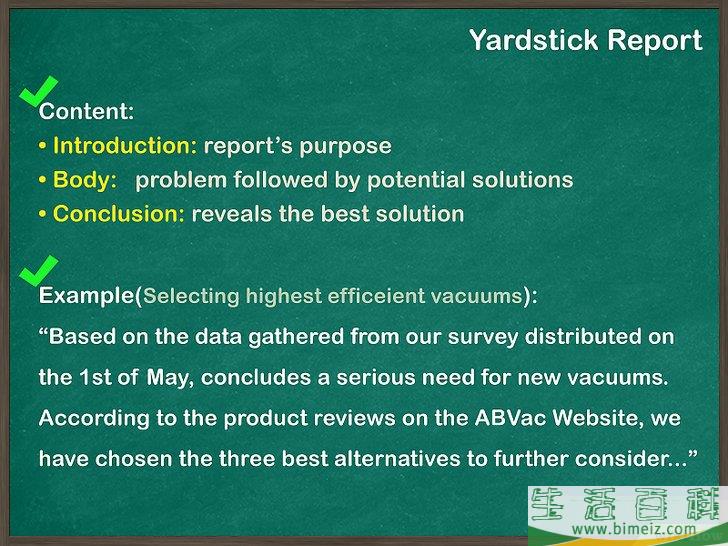 Yardstick Report

Content:
• Introduction: report's purpose
• Body: problem followed by potential solutions
• Conclusion: reveals the best solution

Example(Selecting highest efficeient vacuums):
"Based on the data gathered from our survey distributed on the 1st of May, concludes a serious need for new vacuums. According to the product reviews on the ABVac Website, we have chosen the three best alternatives to further consider..."

生活百科
www.bimeiz.com